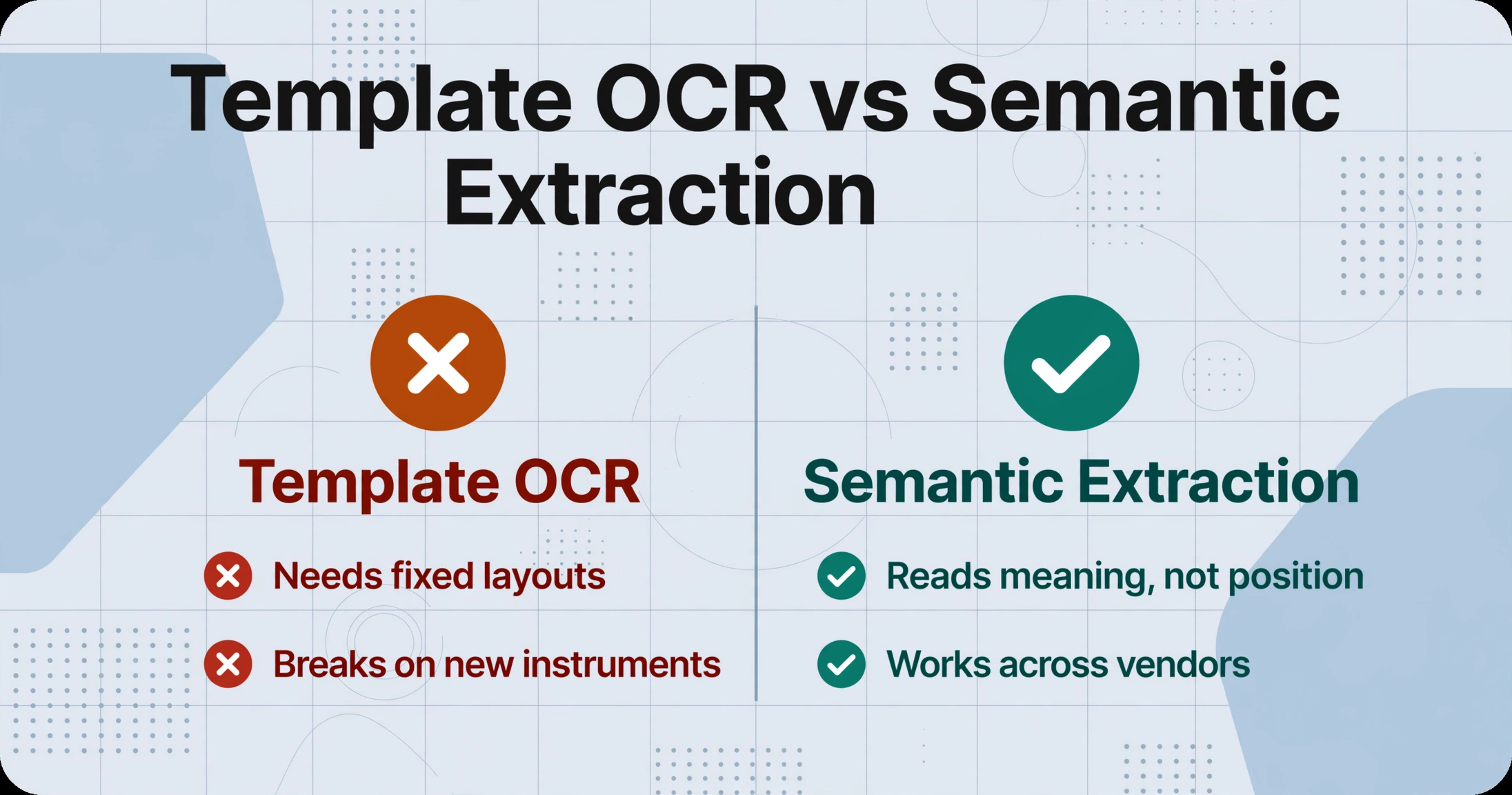 Template OCR vs Semantic Extraction

Template OCR

Needs fixed layouts

Breaks on new instruments

Semantic Extraction

Reads meaning, not position

Works across vendors